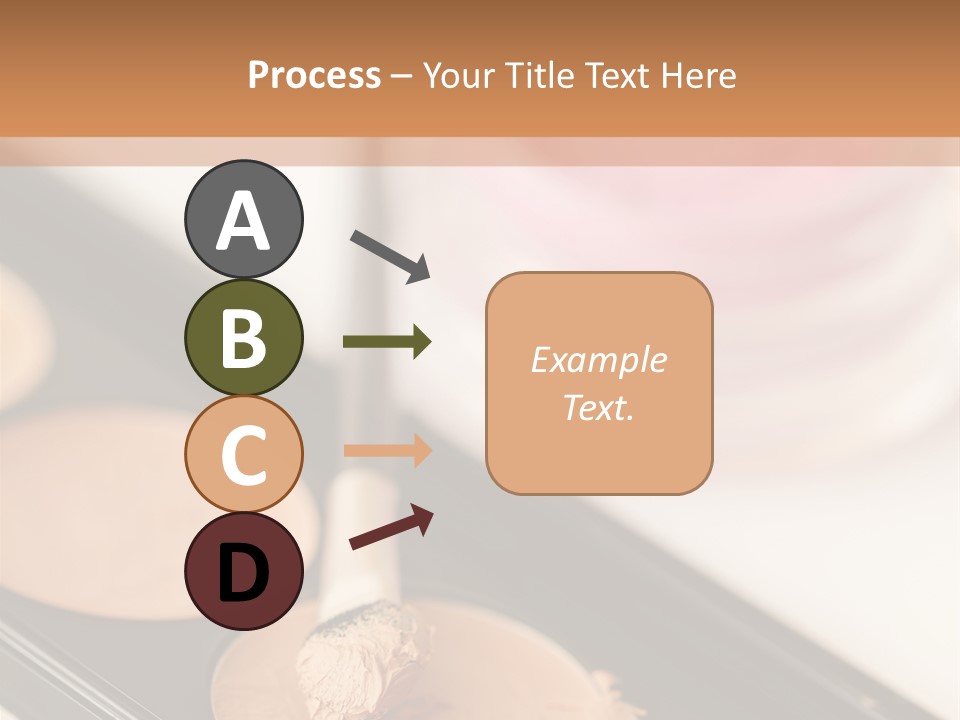 Process – Your Title Text Here

A

B

C

D

Example Text.